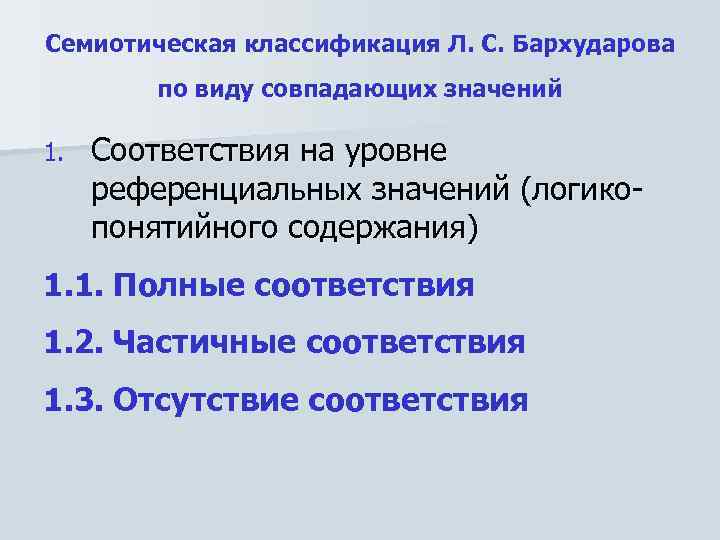 Семиотическая классификация Л. С. Бархударова по виду совпадающих значений

1. Соответствия на уровне референциальных значений (логико-понятийного содержания)

1.1. Полные соответствия

1.2. Частичные соответствия

1.3. Отсутствие соответствия